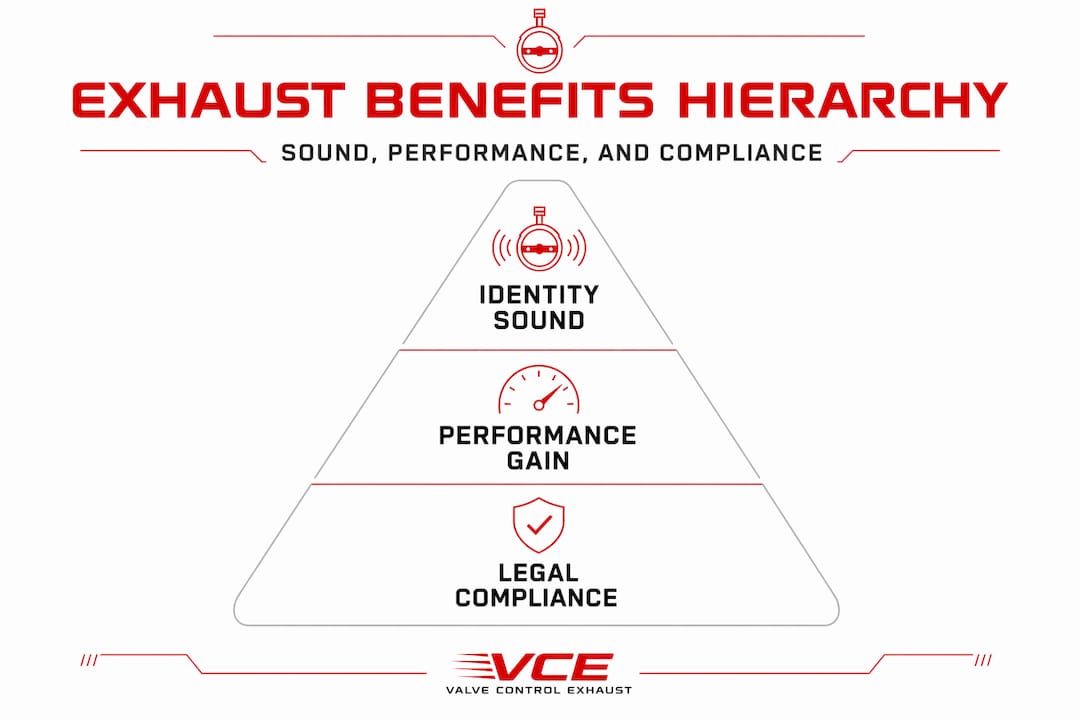 EXHAUST BENEFITS HIERARCHY

SOUND, PERFORMANCE, AND COMPLIANCE

IDENTITY SOUND

PERFORMANCE GAIN

LEGAL COMPLIANCE

VCE
VALVE CONTROL EXHAUST